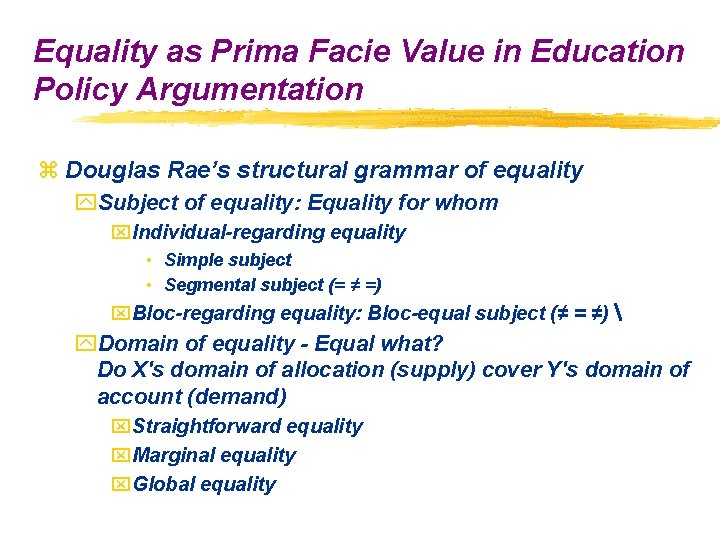 Equality as Prima Facie Value in Education Policy Argumentation

Douglas Rae's structural grammar of equality

Subject of equality: Equality for whom

Individual-regarding equality

• Simple subject

• Segmental subject (= ≠ =)

Bloc-regarding equality: Bloc-equal subject (≠ = ≠) \

Domain of equality - Equal what?
Do X's domain of allocation (supply) cover Y's domain of account (demand)

Straightforward equality

Marginal equality

Global equality